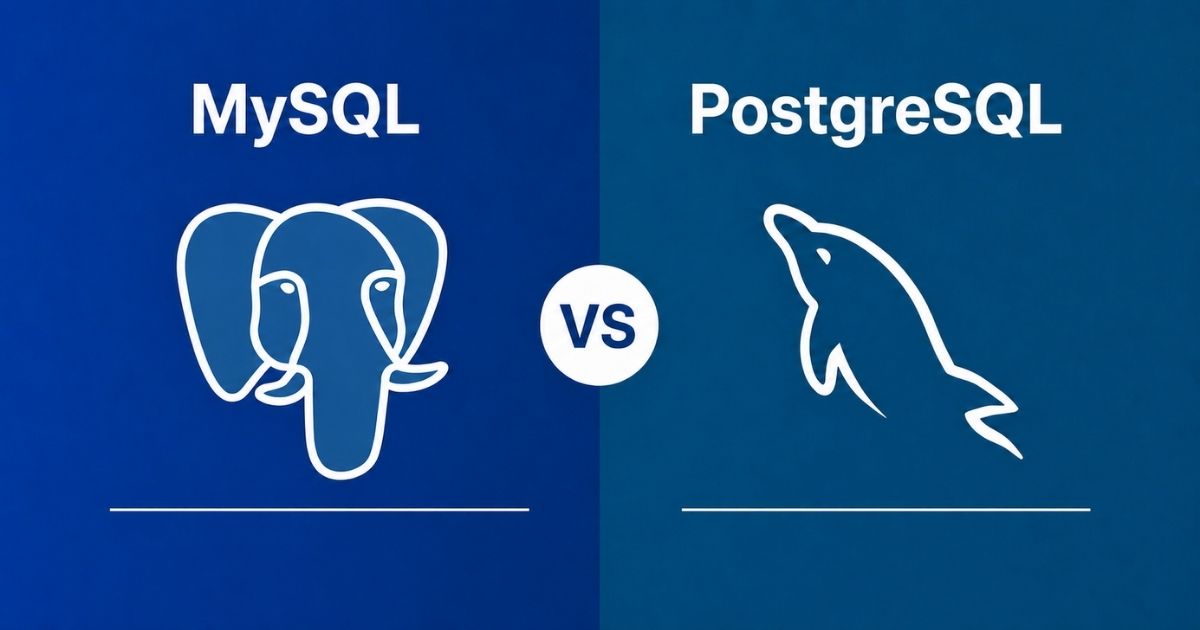 MySQL

VS

PostgreSQL